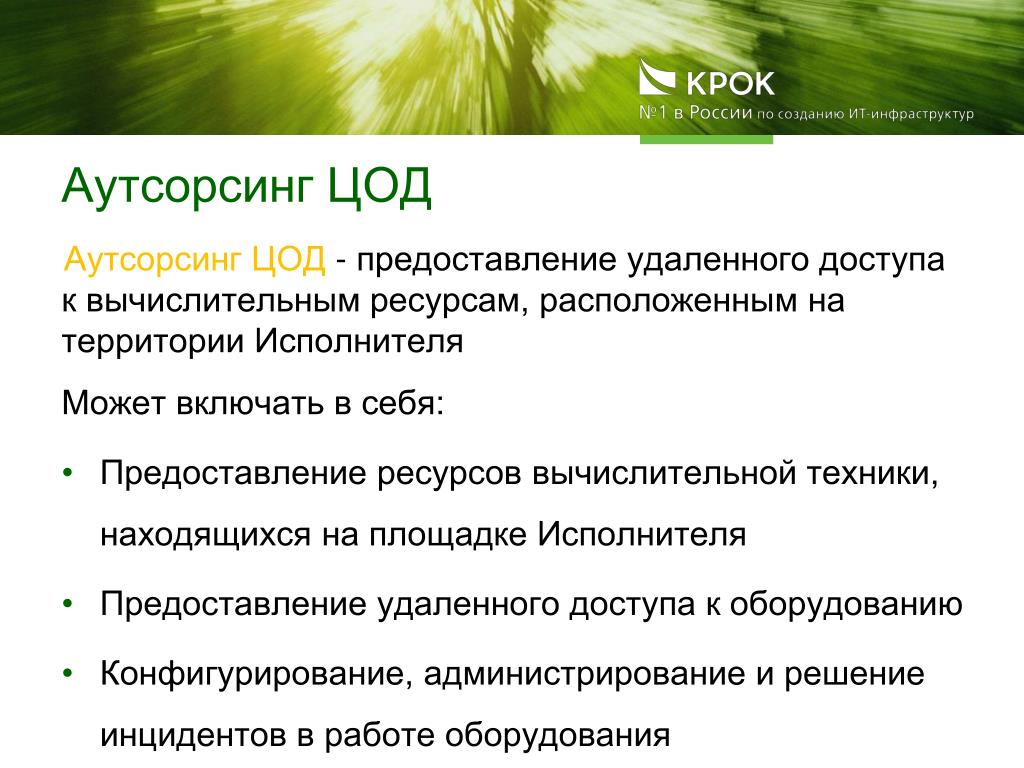 КРОК
№1 в России по созданию ИТ-инфраструктур

Аутсорсинг ЦОД

Аутсорсинг ЦОД - предоставление удаленного доступа к вычислительным ресурсам, расположенным на территории Исполнителя

Может включать в себя:

• Предоставление ресурсов вычислительной техники, находящихся на площадке Исполнителя

• Предоставление удаленного доступа к оборудованию

• Конфигурирование, администрирование и решение инцидентов в работе оборудования